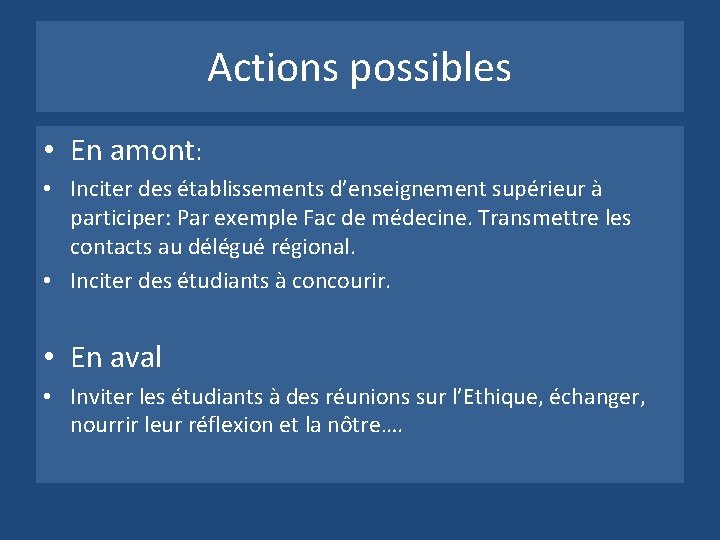 Actions possibles

• En amont:

• Inciter des établissements d’enseignement supérieur à participer: Par exemple Fac de médecine. Transmettre les contacts au délégué régional.

• Inciter des étudiants à concourir.

• En aval

• Inviter les étudiants à des réunions sur l’Ethique, échanger, nourrir leur réflexion et la nôtre….